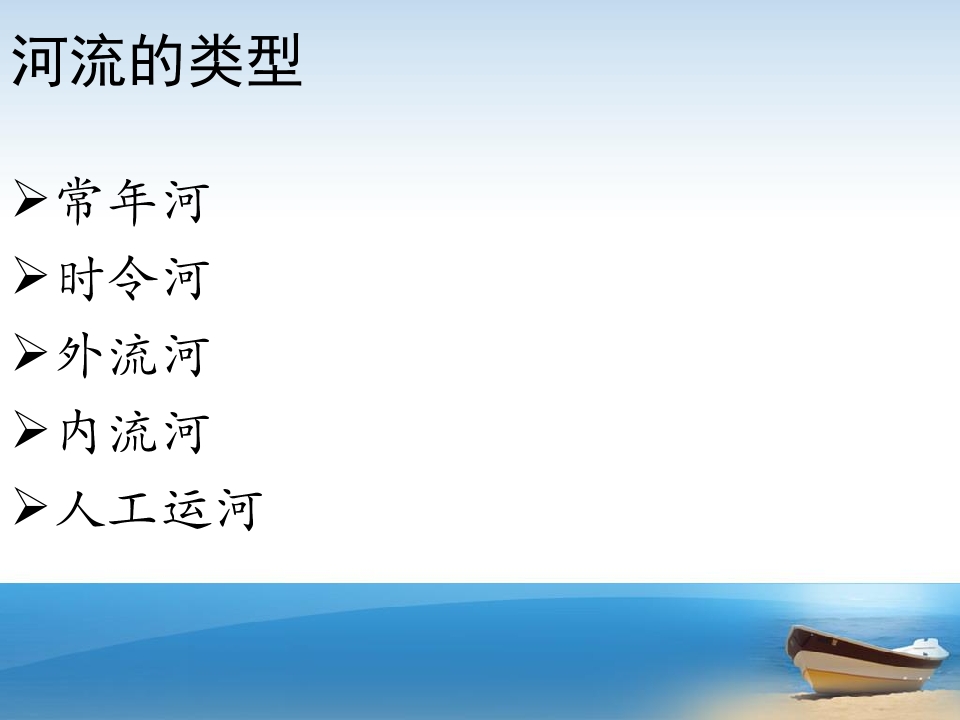 河流的类型

➢常年河
➢时令河
➢外流河
➢内流河
➢人工运河